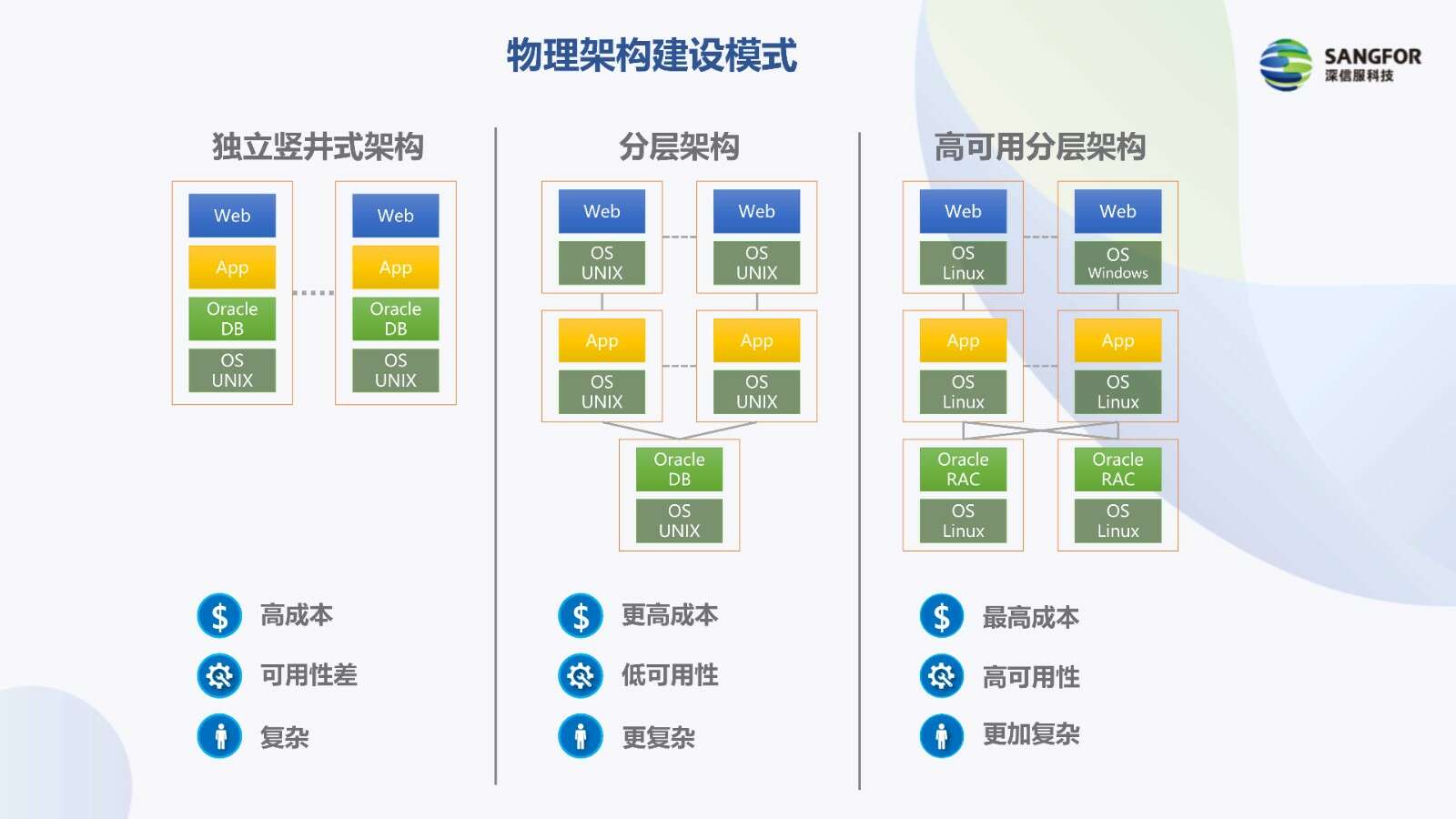 物理架构建设模式

SANGFOR
深信服科技

独立竖井式架构

Web
App
Oracle DB
OS UNIX

Web
App
Oracle DB
OS UNIX

$ 高成本
可用性差
复杂

分层架构

Web
OS UNIX

Web
OS UNIX

App
OS UNIX

App
OS UNIX

Oracle DB
OS UNIX

$ 更高成本
低可用性
更复杂

高可用分层架构

Web
OS Linux

Web
OS Windows

App
OS Linux

App
OS Linux

Oracle RAC
OS Linux

Oracle RAC
OS Linux

$ 最高成本
高可用性
更加复杂